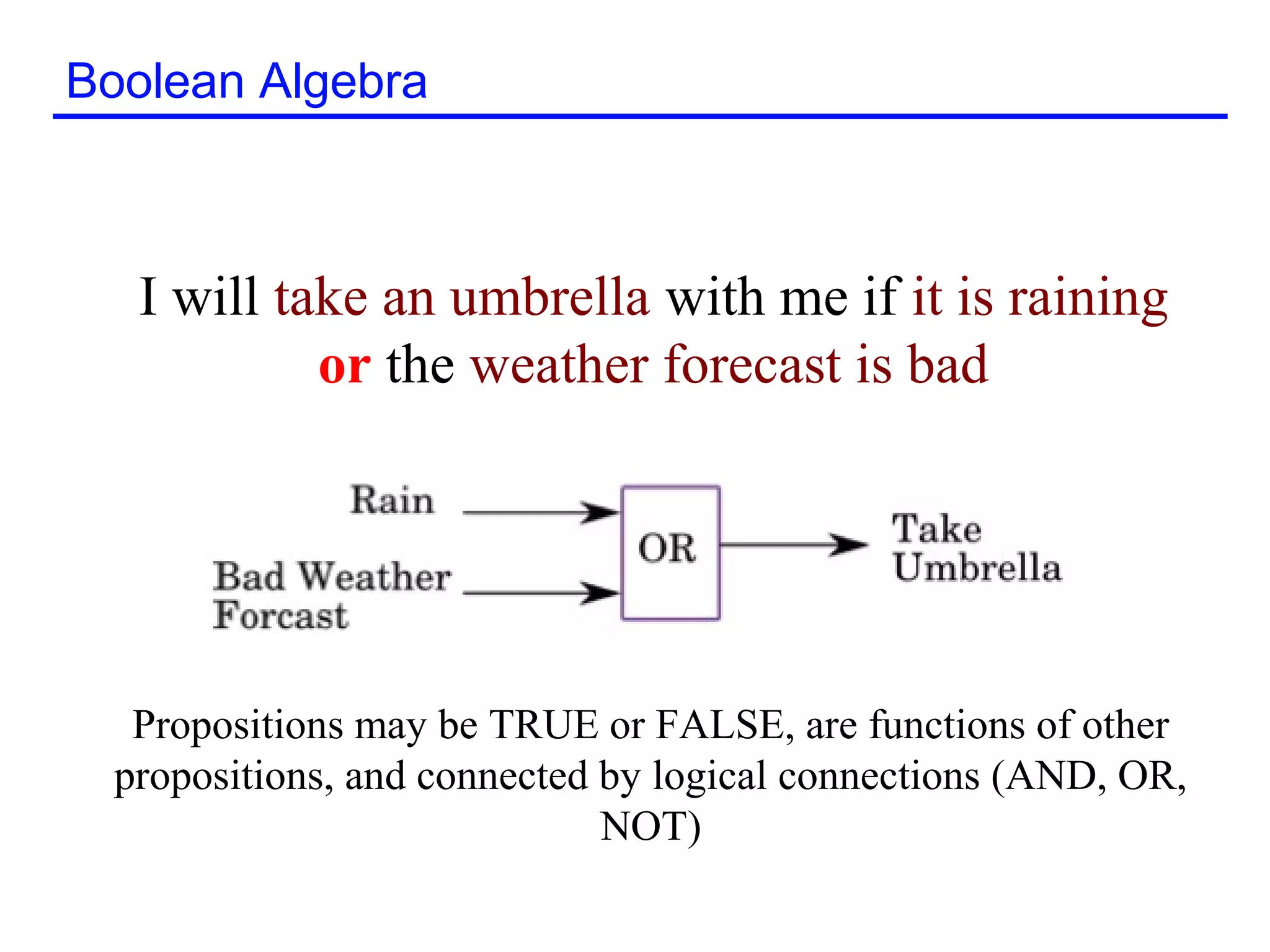 Boolean Algebra

I will take an umbrella with me if it is raining or the weather forecast is bad

Rain

Bad Weather Forcast

OR

Take Umbrella

Propositions may be TRUE or FALSE, are functions of other propositions, and connected by logical connections (AND, OR, NOT)